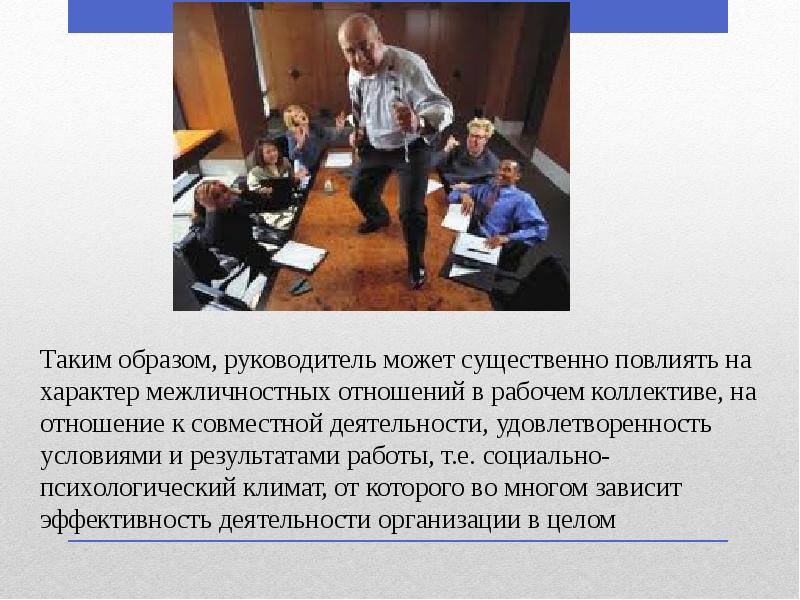 Таким образом, руководитель может существенно повлиять на характер межличностных отношений в рабочем коллективе, на отношение к совместной деятельности, удовлетворенность условиями и результатами работы, т.е. социально-психологический климат, от которого во многом зависит эффективность деятельности организации в целом